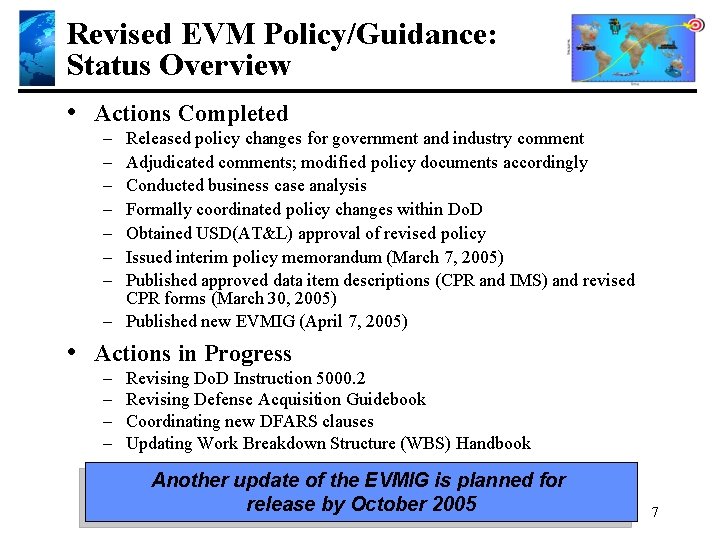 Revised EVM Policy/Guidance: Status Overview

• Actions Completed
– Released policy changes for government and industry comment
– Adjudicated comments; modified policy documents accordingly
– Conducted business case analysis
– Formally coordinated policy changes within DoD
– Obtained USD(AT&L) approval of revised policy
– Issued interim policy memorandum (March 7, 2005)
– Published approved data item descriptions (CPR and IMS) and revised CPR forms (March 30, 2005)
– Published new EVMIG (April 7, 2005)

• Actions in Progress
– Revising DoD Instruction 5000.2
– Revising Defense Acquisition Guidebook
– Coordinating new DFARS clauses
– Updating Work Breakdown Structure (WBS) Handbook

Another update of the EVMIG is planned for release by October 2005

7